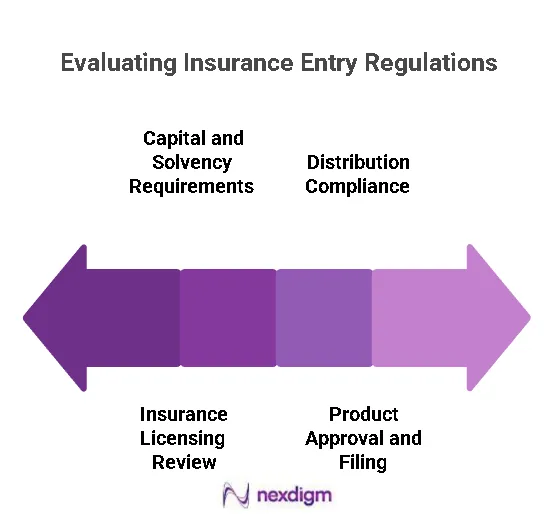 Evaluating Insurance Entry Regulations

Capital and Solvency Requirements

Distribution Compliance

Insurance Licensing Review

Product Approval and Filing

nexdigm